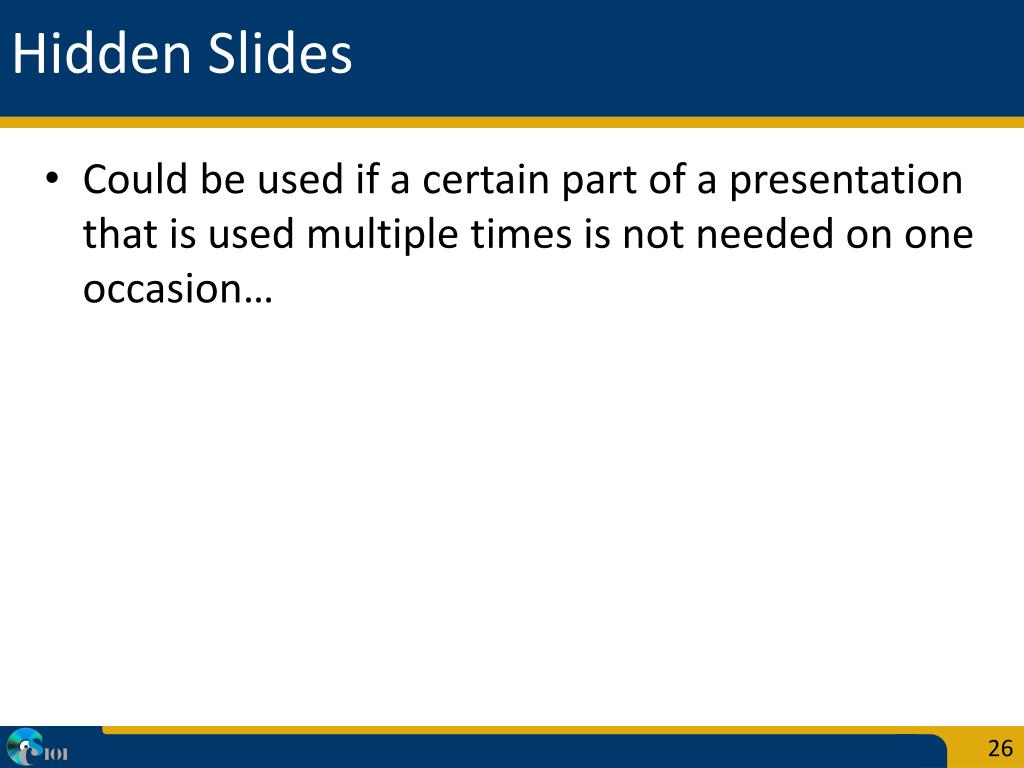 Hidden Slides

• Could be used if a certain part of a presentation that is used multiple times is not needed on one occasion…

IOI

26